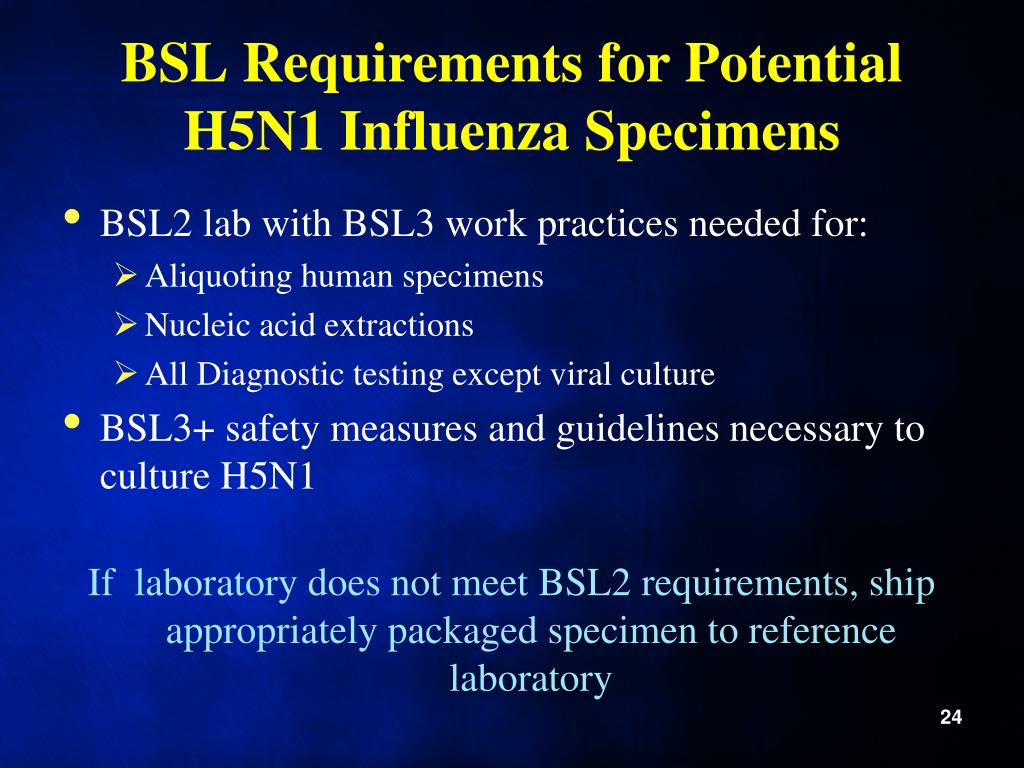 BSL Requirements for Potential H5N1 Influenza Specimens

• BSL2 lab with BSL3 work practices needed for:
  ➢ Aliquoting human specimens
  ➢ Nucleic acid extractions
  ➢ All Diagnostic testing except viral culture
• BSL3+ safety measures and guidelines necessary to culture H5N1

If laboratory does not meet BSL2 requirements, ship appropriately packaged specimen to reference laboratory

24